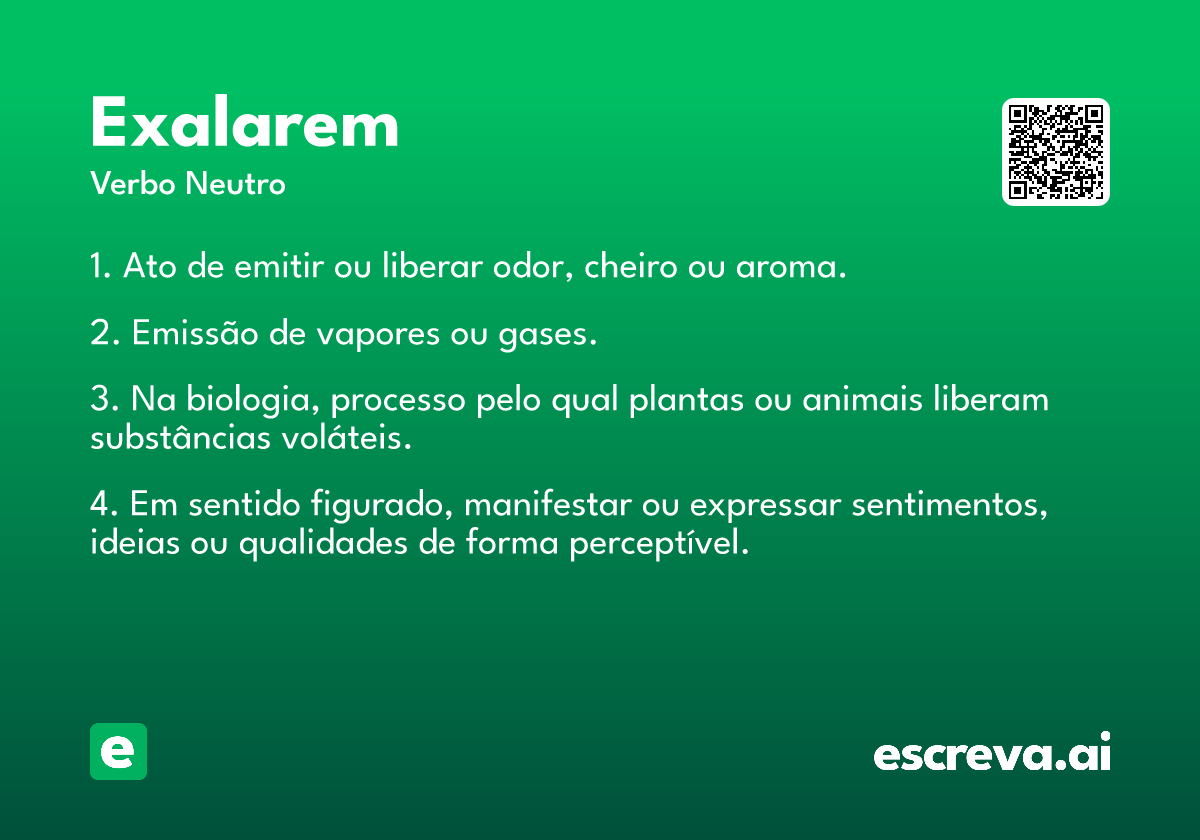 Exalarem
Verbo Neutro

1. Ato de emitir ou liberar odor, cheiro ou aroma.

2. Emissão de vapores ou gases.

3. Na biologia, processo pelo qual plantas ou animais liberam substâncias voláteis.

4. Em sentido figurado, manifestar ou expressar sentimentos, ideias ou qualidades de forma perceptível.

e

escreva.ai